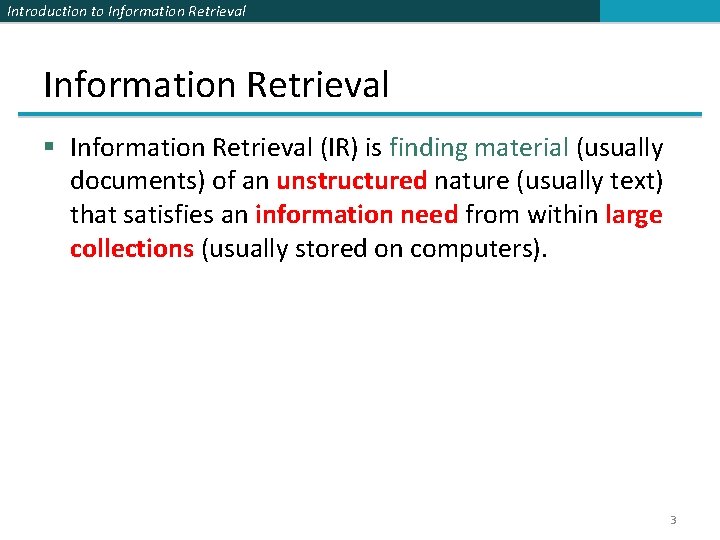 Introduction to Information Retrieval

Information Retrieval

▪ Information Retrieval (IR) is finding material (usually documents) of an unstructured nature (usually text) that satisfies an information need from within large collections (usually stored on computers).

3